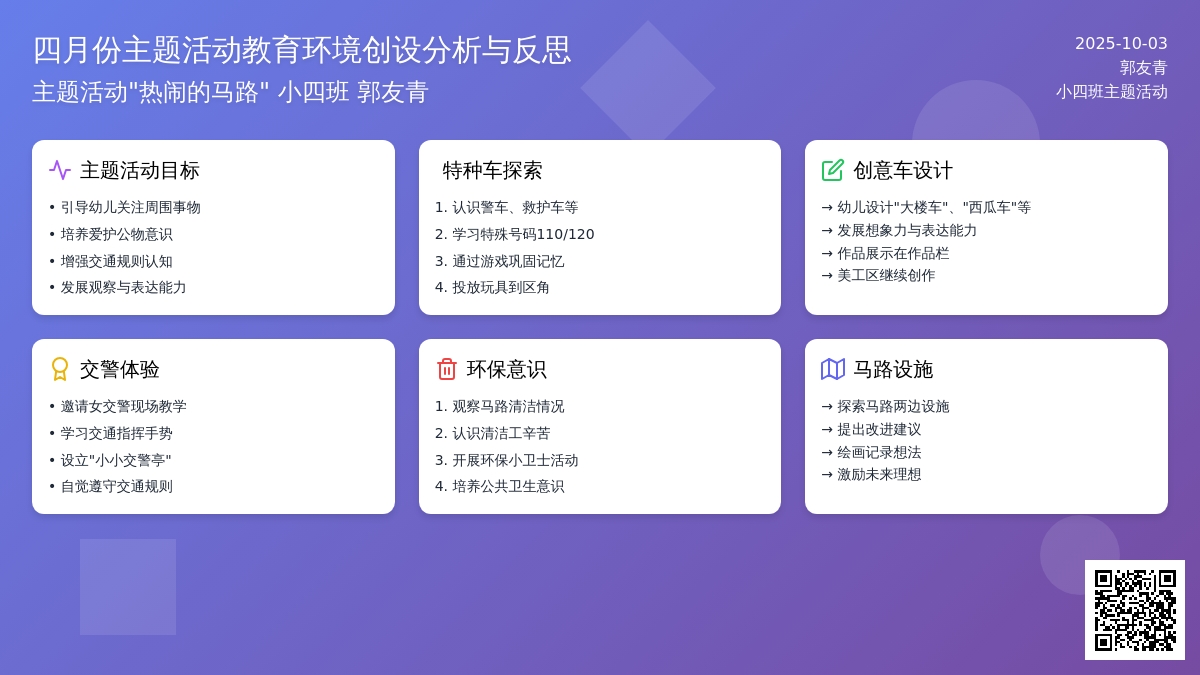 四月份主题活动教育环境创设分析与反思
主题活动"热闹的马路" 小四班 郭友青

2025-10-03
郭友青
小四班主题活动

主题活动目标
• 引导幼儿关注周围事物
• 培养爱护公物意识
• 增强交通规则认知
• 发展观察与表达能力

特种车探索
1. 认识警车、救护车等
2. 学习特殊号码110/120
3. 通过游戏巩固记忆
4. 投放玩具到区角

创意车设计
→ 幼儿设计"大楼车"、"西瓜车"等
→ 发展想象力与表达能力
→ 作品展示在作品栏
→ 美工区继续创作

交警体验
• 邀请女交警现场教学
• 学习交通指挥手势
• 设立"小小交警亭"
• 自觉遵守交通规则

环保意识
1. 观察马路清洁情况
2. 认识清洁工辛苦
3. 开展环保小卫士活动
4. 培养公共卫生意识

马路设施
→ 探索马路两边设施
→ 提出改进建议
→ 绘画记录想法
→ 激励未来理想